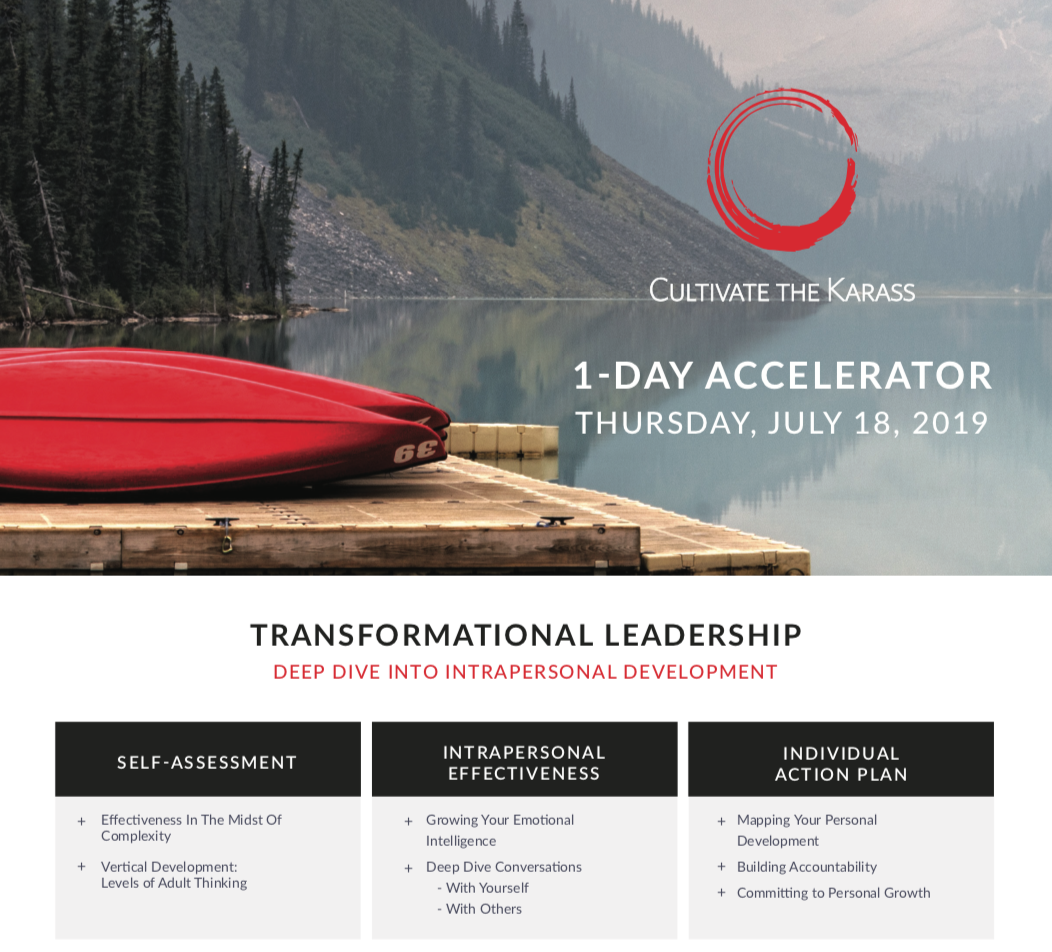 CULTIVATE THE KARASS

1-DAY ACCELERATOR
THURSDAY, JULY 18, 2019

39

TRANSFORMATIONAL LEADERSHIP
DEEP DIVE INTO INTRAPERSONAL DEVELOPMENT

SELF-ASSESSMENT

+ Effectiveness In The Midst Of Complexity
+ Vertical Development: Levels of Adult Thinking

INTRAPERSONAL EFFECTIVENESS

+ Growing Your Emotional Intelligence
+ Deep Dive Conversations
- With Yourself
- With Others

INDIVIDUAL ACTION PLAN

+ Mapping Your Personal Development
+ Building Accountability
+ Committing to Personal Growth